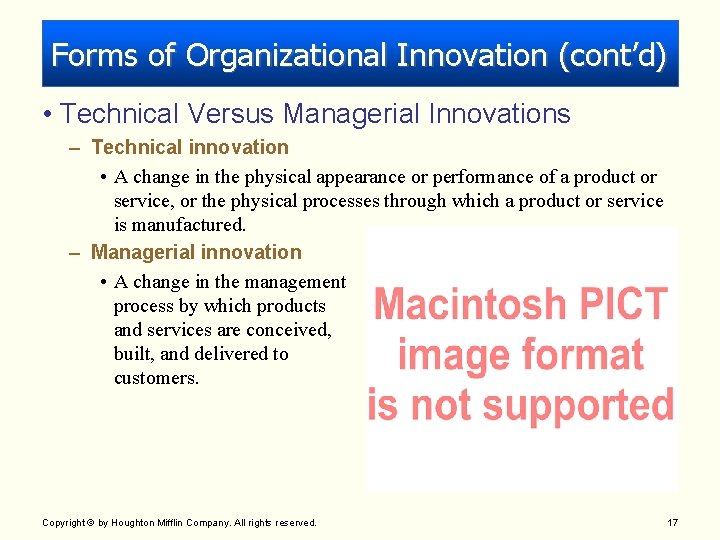 Forms of Organizational Innovation (cont'd)

• Technical Versus Managerial Innovations

– Technical innovation

• A change in the physical appearance or performance of a product or service, or the physical processes through which a product or service is manufactured.

– Managerial innovation

• A change in the management process by which products and services are conceived, built, and delivered to customers.

Macintosh PICT image format is not supported

Copyright © by Houghton Mifflin Company. All rights reserved.

17